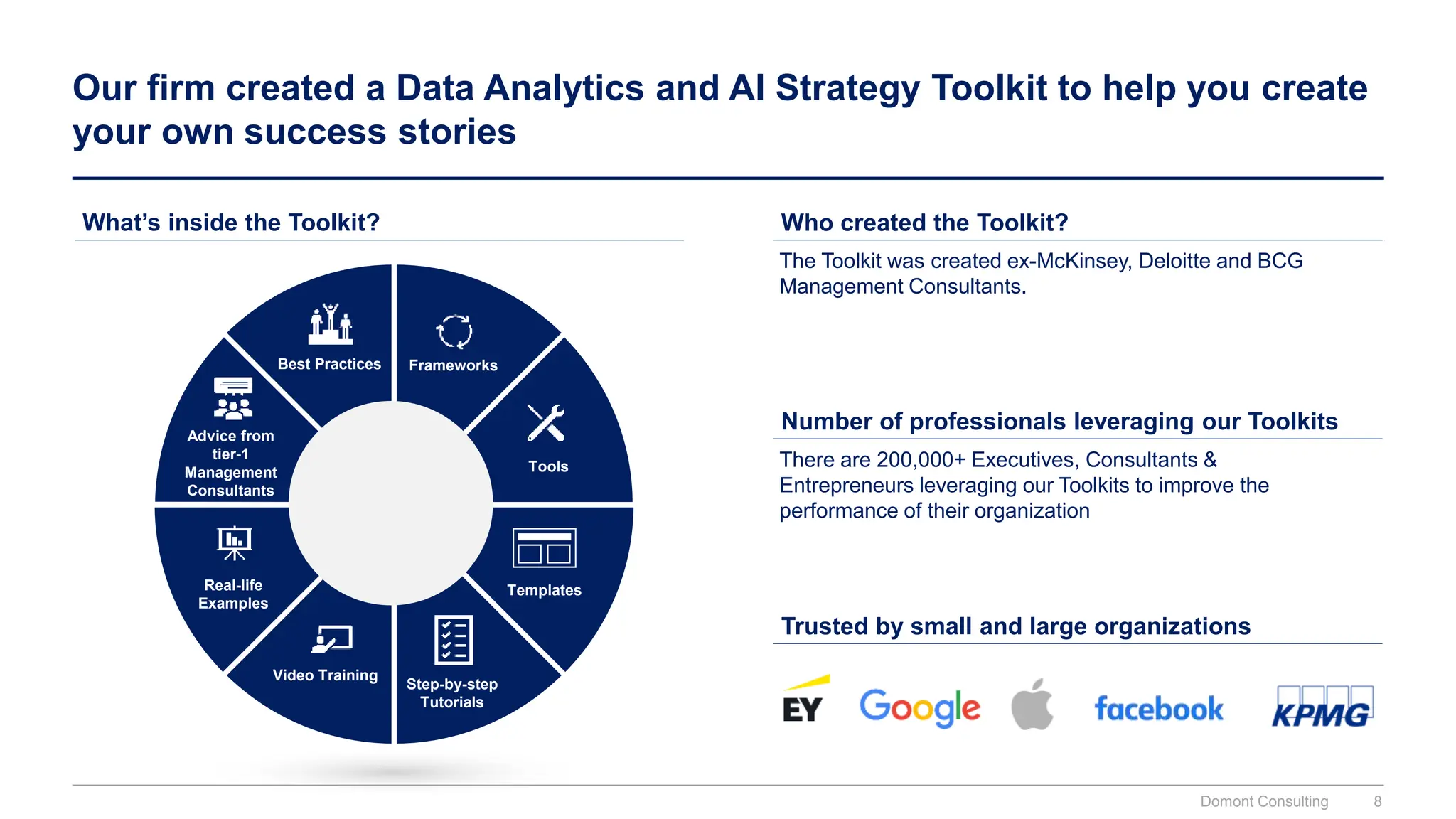 Our firm created a Data Analytics and AI Strategy Toolkit to help you create your own success stories

What's inside the Toolkit?

Best Practices

Frameworks

Tools

Templates

Step-by-step Tutorials

Video Training

Real-life Examples

Advice from tier-1 Management Consultants

Who created the Toolkit?

The Toolkit was created ex-McKinsey, Deloitte and BCG Management Consultants.

Number of professionals leveraging our Toolkits

There are 200,000+ Executives, Consultants & Entrepreneurs leveraging our Toolkits to improve the performance of their organization

Trusted by small and large organizations

EY Google facebook KPMG

Domont Consulting 8